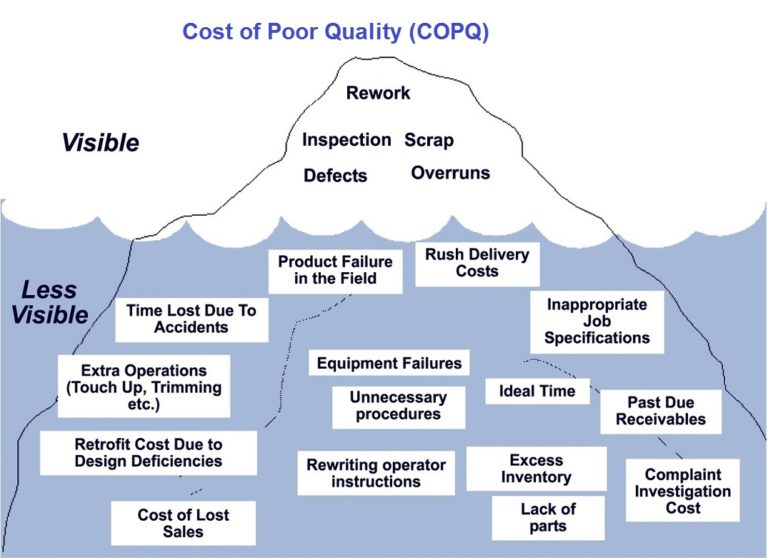 Cost of Poor Quality (COPQ)

Visible

Rework

Inspection Scrap

Defects Overruns

Less Visible

Product Failure in the Field

Rush Delivery Costs

Time Lost Due To Accidents

Inappropriate Job Specifications

Extra Operations (Touch Up, Trimming etc.)

Equipment Failures

Unnecessary procedures

Ideal Time

Past Due Receivables

Retrofit Cost Due to Design Deficiencies

Rewriting operator instructions

Excess Inventory

Complaint Investigation Cost

Cost of Lost Sales

Lack of parts